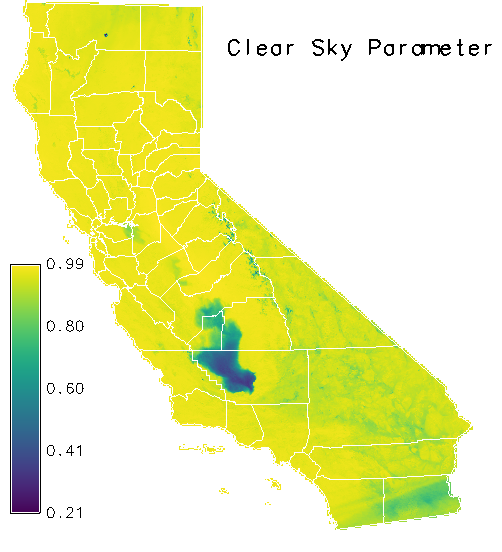 Clear Sky Parameter

0.99
0.80
0.60
0.41
0.21